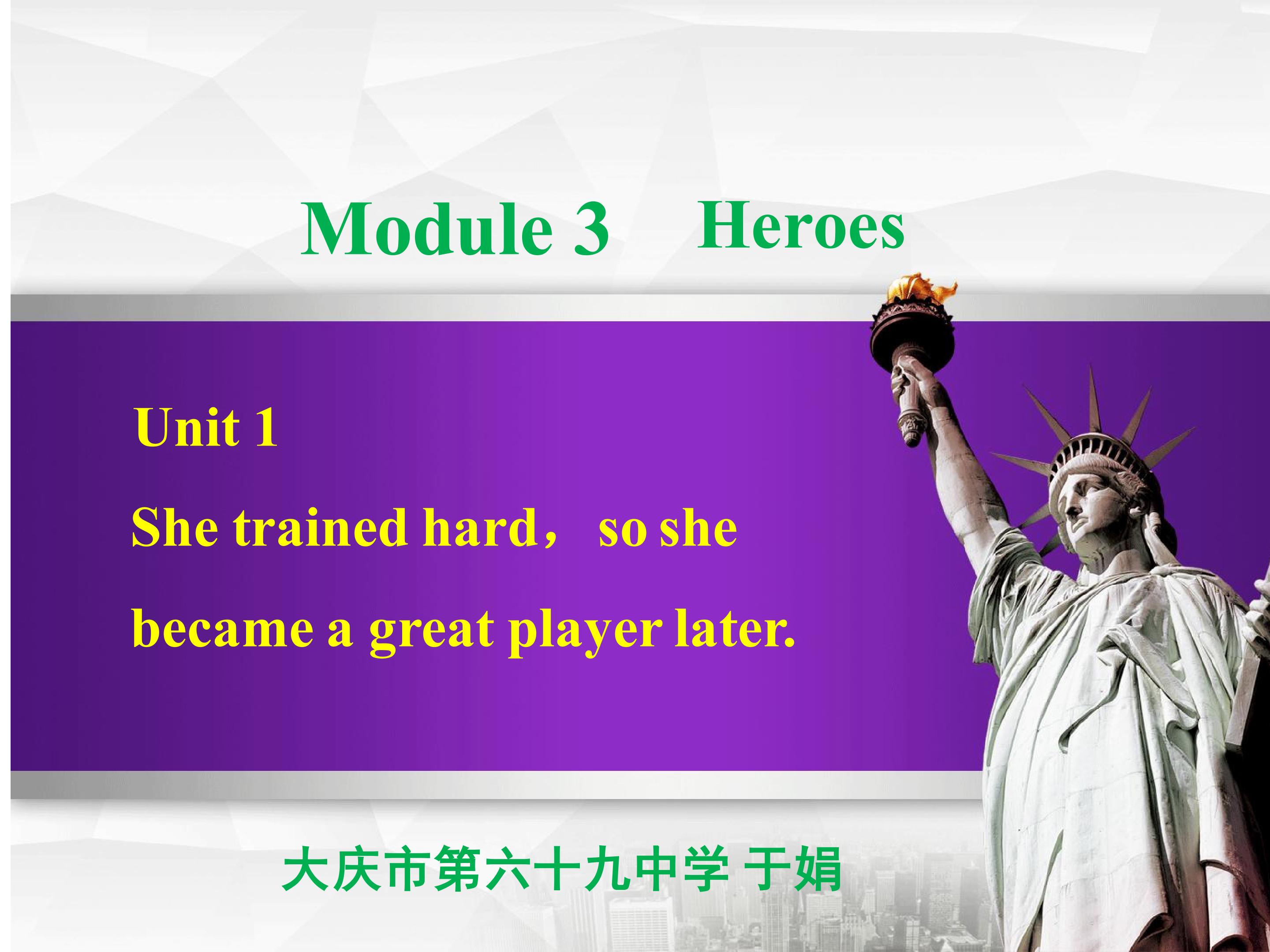 Module 3 Heroes

Unit 1

She trained hard， so she became a great player later.

大庆市第六十九中学 于娟